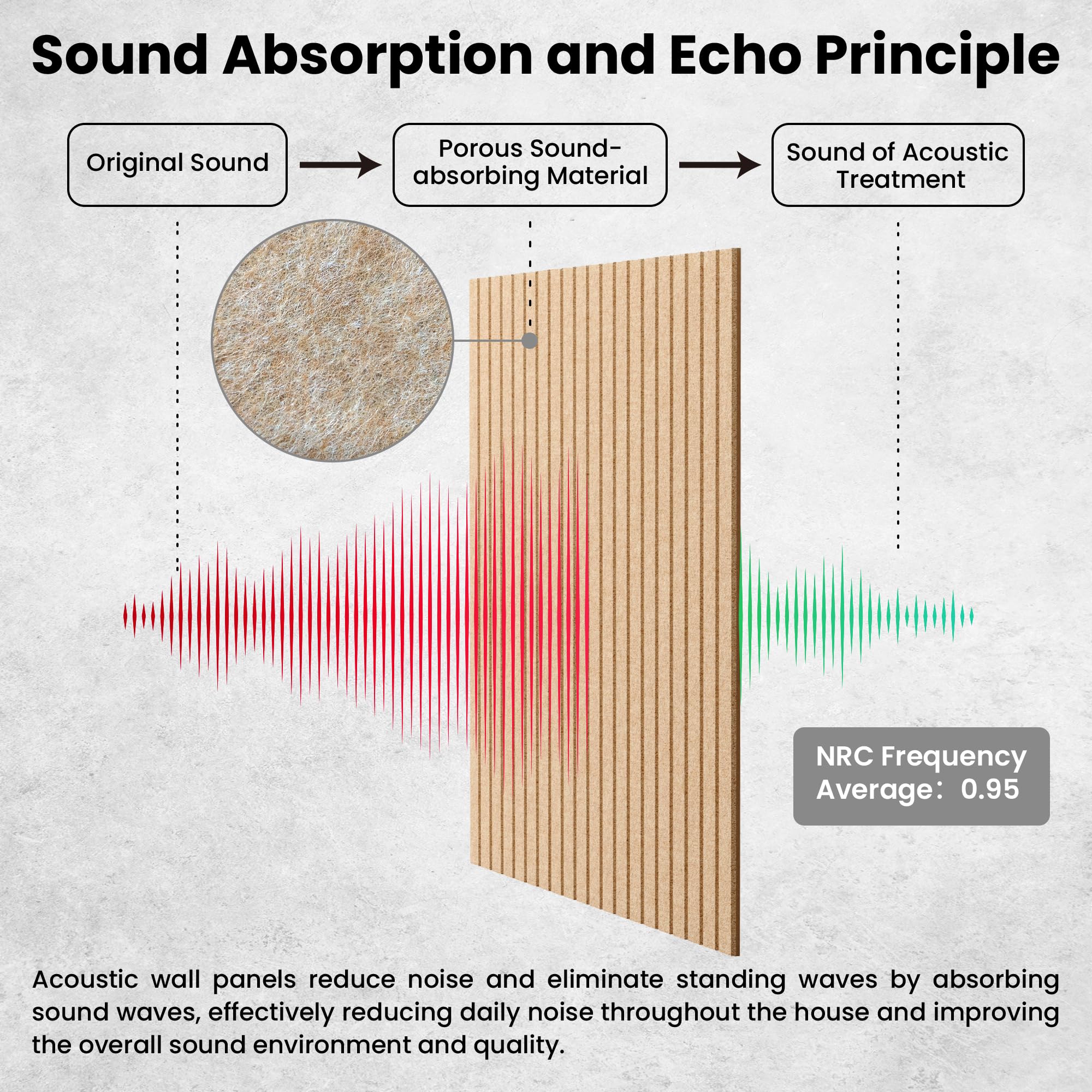 Sound Absorption and Echo Principle

Original Sound

Porous Sound-absorbing Material

Sound of Acoustic Treatment

NRC Frequency Average: 0.95

Acoustic wall panels reduce noise and eliminate standing waves by absorbing sound waves, effectively reducing daily noise throughout the house and improving the overall sound environment and quality.